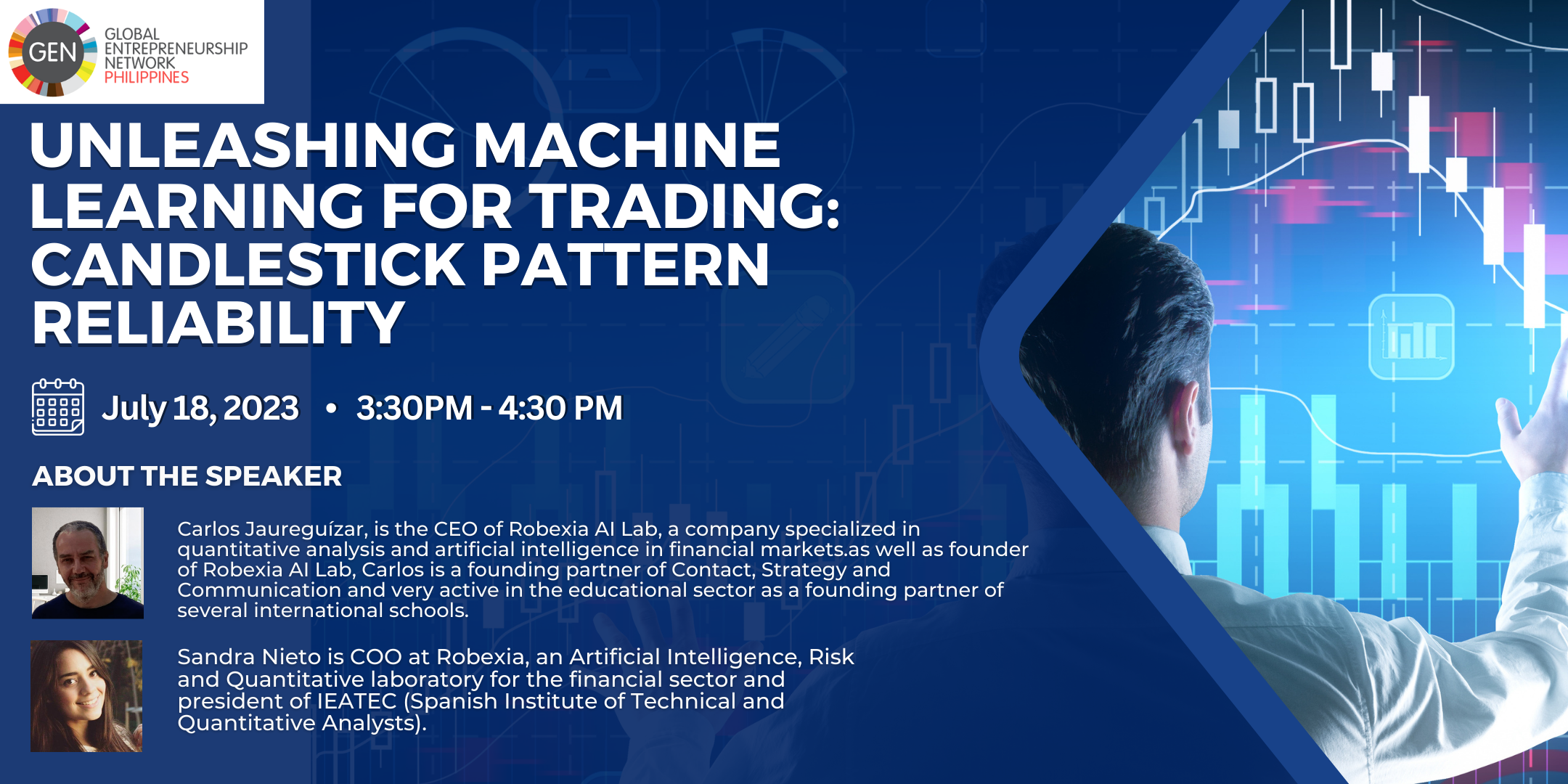 GEN GLOBAL ENTREPRENEURSHIP NETWORK PHILIPPINES

UNLEASHING MACHINE LEARNING FOR TRADING: CANDLESTICK PATTERN RELIABILITY

July 18, 2023 • 3:30PM - 4:30 PM

ABOUT THE SPEAKER

Carlos Jaureguízar, is the CEO of Robexia AI Lab, a company specialized in quantitative analysis and artificial intelligence in financial markets.as well as founder of Robexia AI Lab, Carlos is a founding partner of Contact, Strategy and Communication and very active in the educational sector as a founding partner of several international schools.

Sandra Nieto is COO at Robexia, an Artificial Intelligence, Risk and Quantitative laboratory for the financial sector and president of IEATEC (Spanish Institute of Technical and Quantitative Analysts).